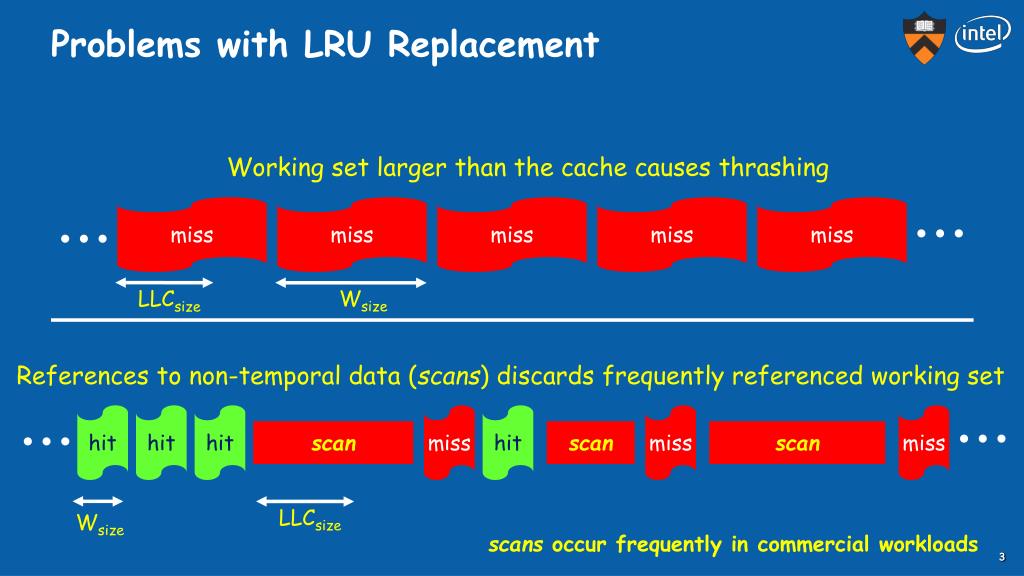 Problems with LRU Replacement

intel

Working set larger than the cache causes thrashing

• • • miss miss miss miss miss • • •

$LLC_{size}$ $W_{size}$

References to non-temporal data (scans) discards frequently referenced working set

• • • hit hit hit scan miss hit scan miss scan miss • • •

$W_{size}$ $LLC_{size}$

scans occur frequently in commercial workloads

3